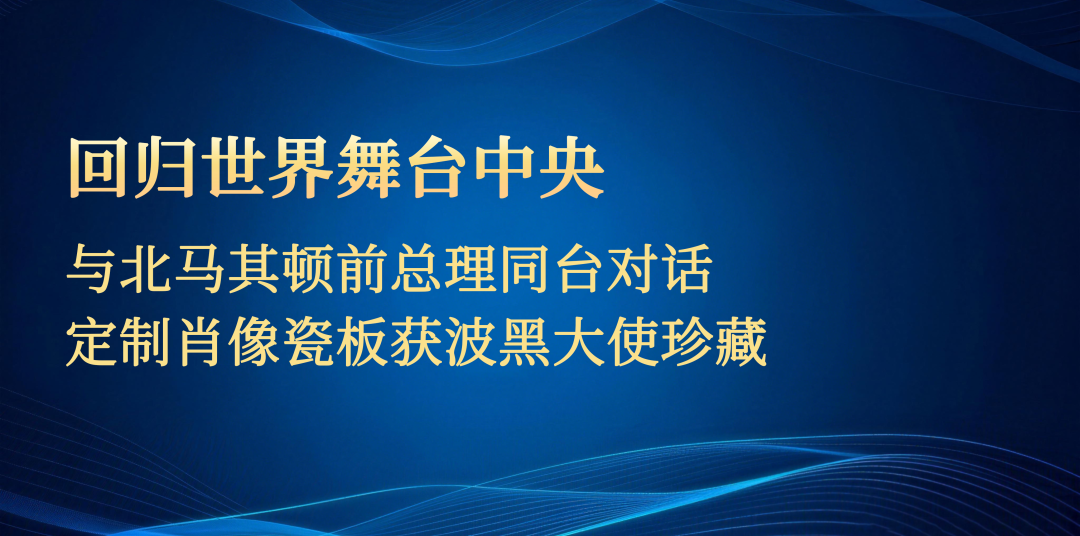 回归世界舞台中央

与北马其顿前总理同台对话
定制肖像瓷板获波黑大使珍藏